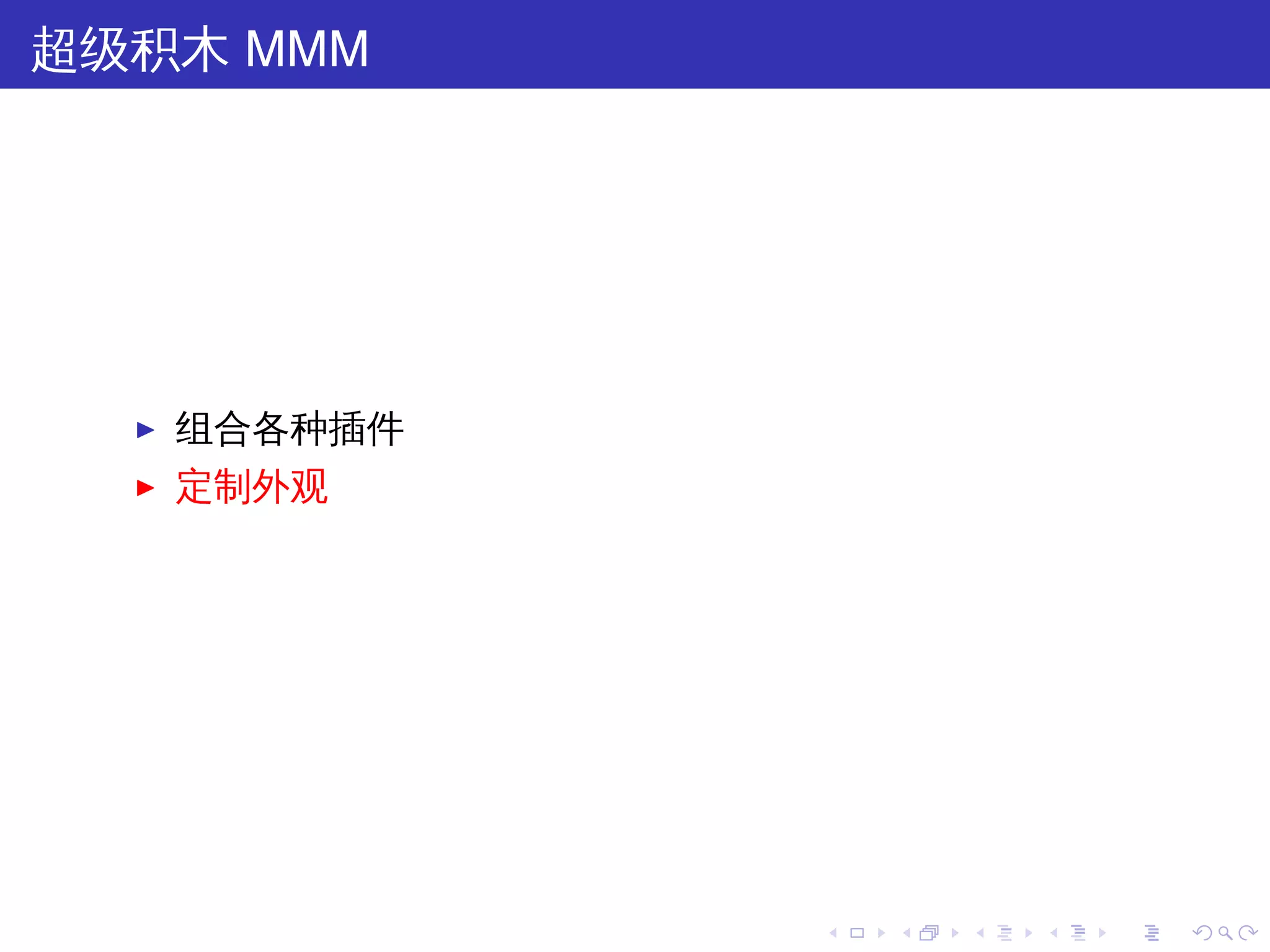 超级积木 MMM

▶ 组合各种插件
▶ 定制外观